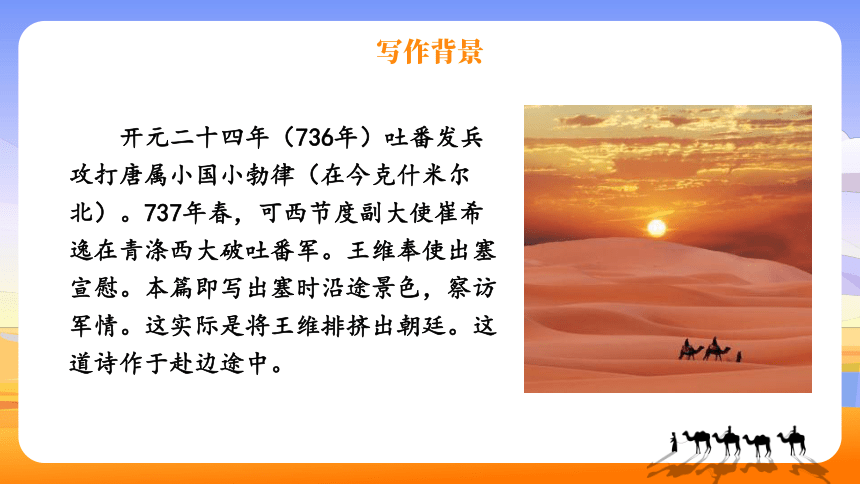 写作背景

开元二十四年（736年）吐番发兵攻打唐属小国小勃律（在今克什米尔北）。737年春，可西节度副大使崔希逸在青涤西大破吐番军。王维奉使出塞宣慰。本篇即写出塞时沿途景色，察访军情。这实际是将王维排挤出朝廷。这道诗作于赴边途中。